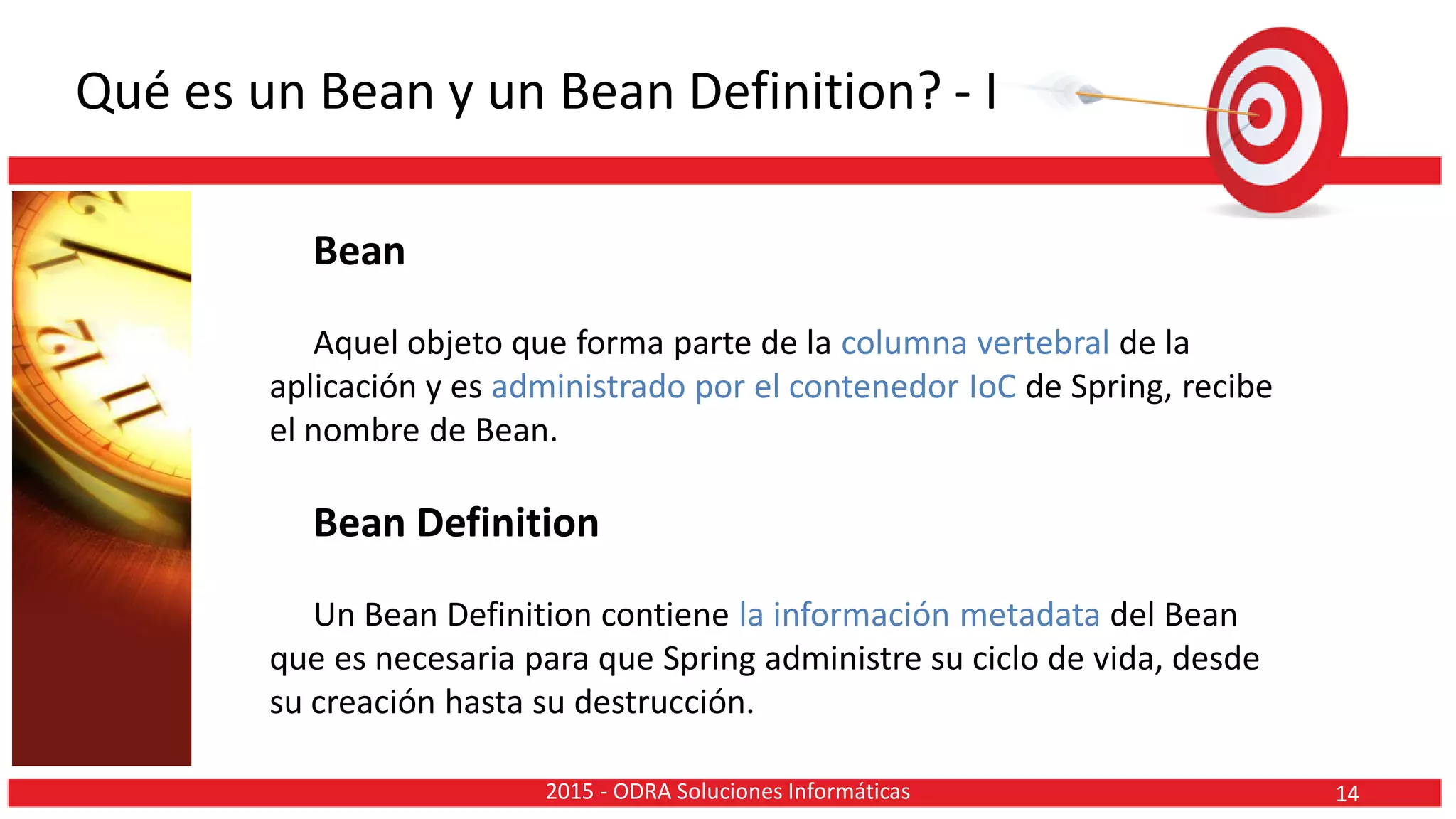 Qué es un Bean y un Bean Definition? - I

Bean

Aquel objeto que forma parte de la columna vertebral de la aplicación y es administrado por el contenedor IoC de Spring, recibe el nombre de Bean.

Bean Definition

Un Bean Definition contiene la información metadata del Bean que es necesaria para que Spring administre su ciclo de vida, desde su creación hasta su destrucción.

2015 - ODRA Soluciones Informáticas

14